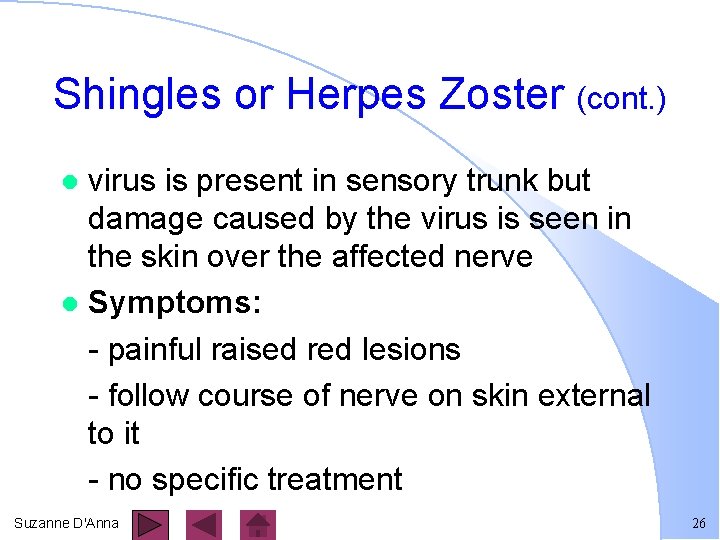 Shingles or Herpes Zoster (cont.)

- virus is present in sensory trunk but damage caused by the virus is seen in the skin over the affected nerve
- Symptoms:

- painful raised red lesions

- follow course of nerve on skin external to it

- no specific treatment

Suzanne D'Anna

26